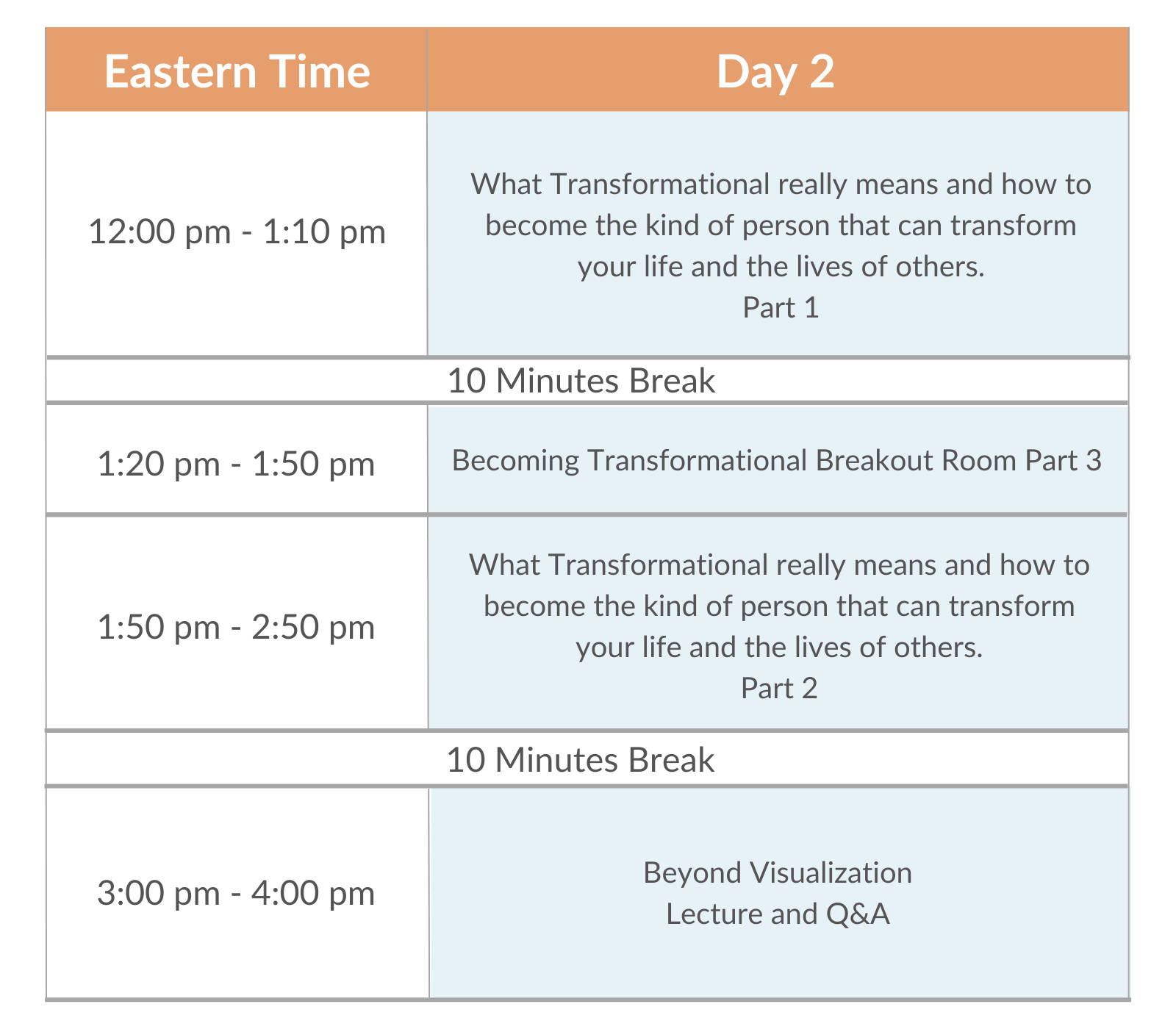 | Eastern Time | Day 2 |
|---|---|
| 12:00 pm - 1:10 pm | What Transformational really means and how to become the kind of person that can transform your life and the lives of others. Part 1 |
| 10 Minutes Break | |
| 1:20 pm - 1:50 pm | Becoming Transformational Breakout Room Part 3 |
| 1:50 pm - 2:50 pm | What Transformational really means and how to become the kind of person that can transform your life and the lives of others. Part 2 |
| 10 Minutes Break | |
| 3:00 pm - 4:00 pm | Beyond Visualization Lecture and Q&A |